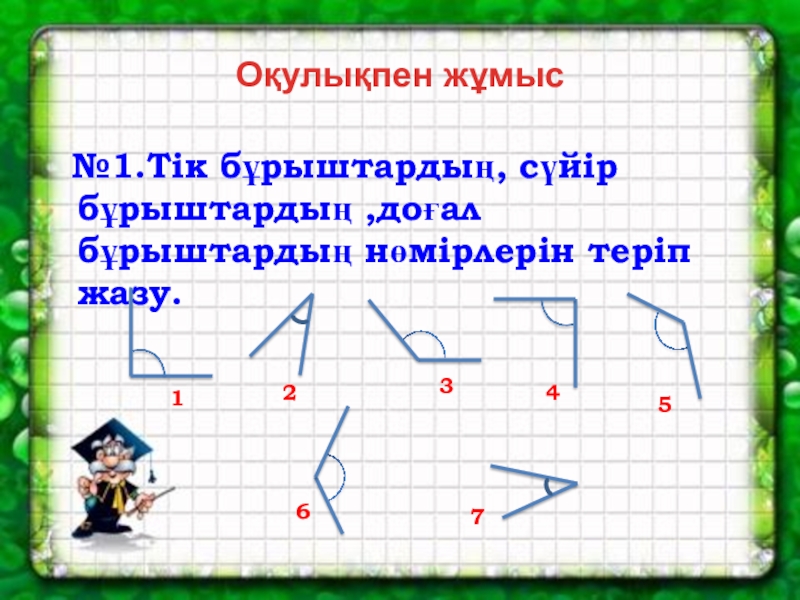 Оқулықпен жұмыс

№1.Тік бұрыштардың, сүйір бұрыштардың ,доғал бұрыштардың нөмірлерін теріп жазу.

1 2 3 4 5

6 7